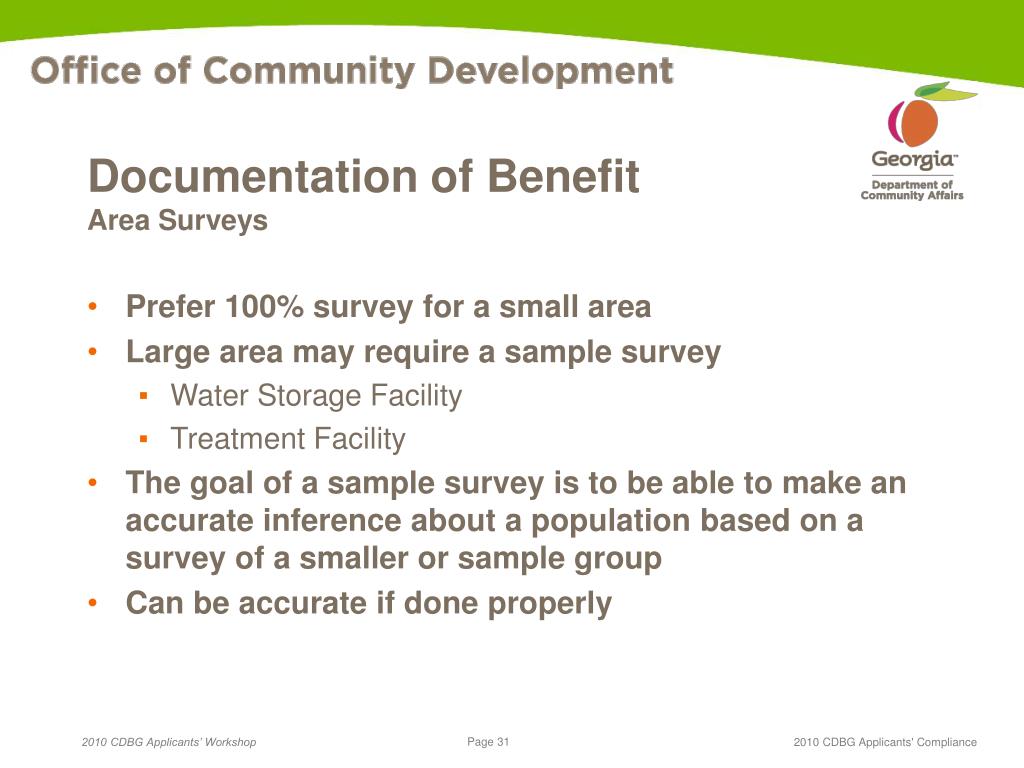 Office of Community Development

Georgia™
Department of Community Affairs

Documentation of Benefit
Area Surveys

• Prefer 100% survey for a small area
• Large area may require a sample survey
▪ Water Storage Facility
▪ Treatment Facility
• The goal of a sample survey is to be able to make an accurate inference about a population based on a survey of a smaller or sample group
• Can be accurate if done properly

2010 CDBG Applicants' Workshop
Page 31
2010 CDBG Applicants' Compliance